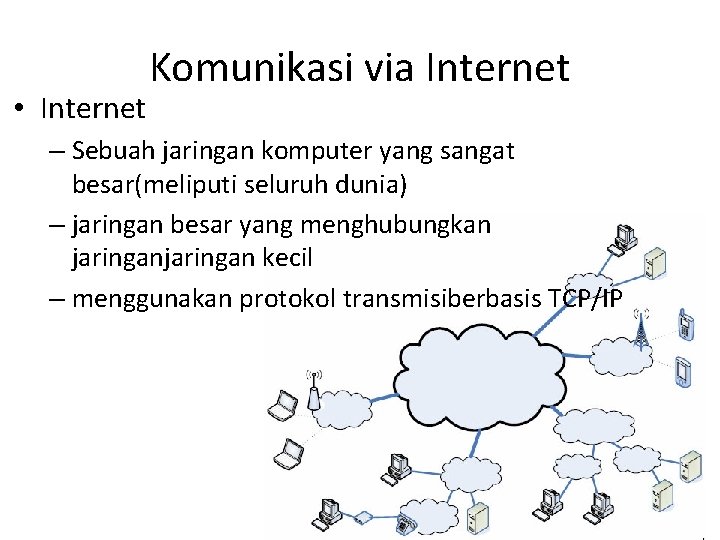 Komunikasi via Internet

• Internet

– Sebuah jaringan komputer yang sangat besar(meliputi seluruh dunia)

– jaringan besar yang menghubungkan jaringanjaringan kecil

– menggunakan protokol transmisiberbasis TCP/IP